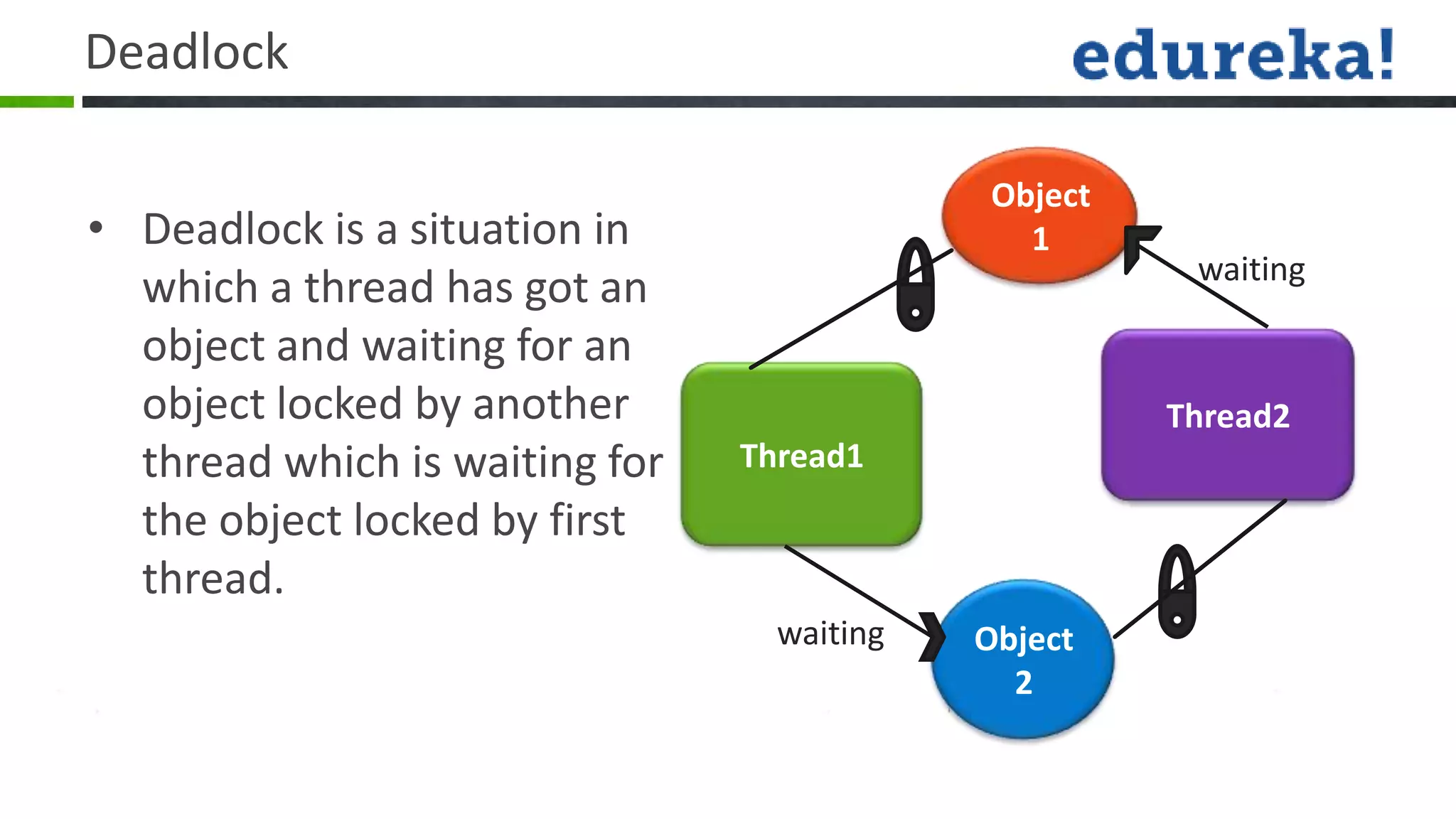 Deadlock

edureka!

• Deadlock is a situation in which a thread has got an object and waiting for an object locked by another thread which is waiting for the object locked by first thread.

Object 1

waiting

Thread1

Thread2

waiting

Object 2